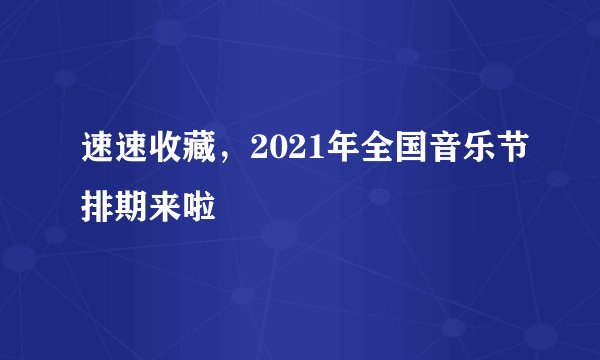 速速收藏，2021年全国音乐节排期来啦